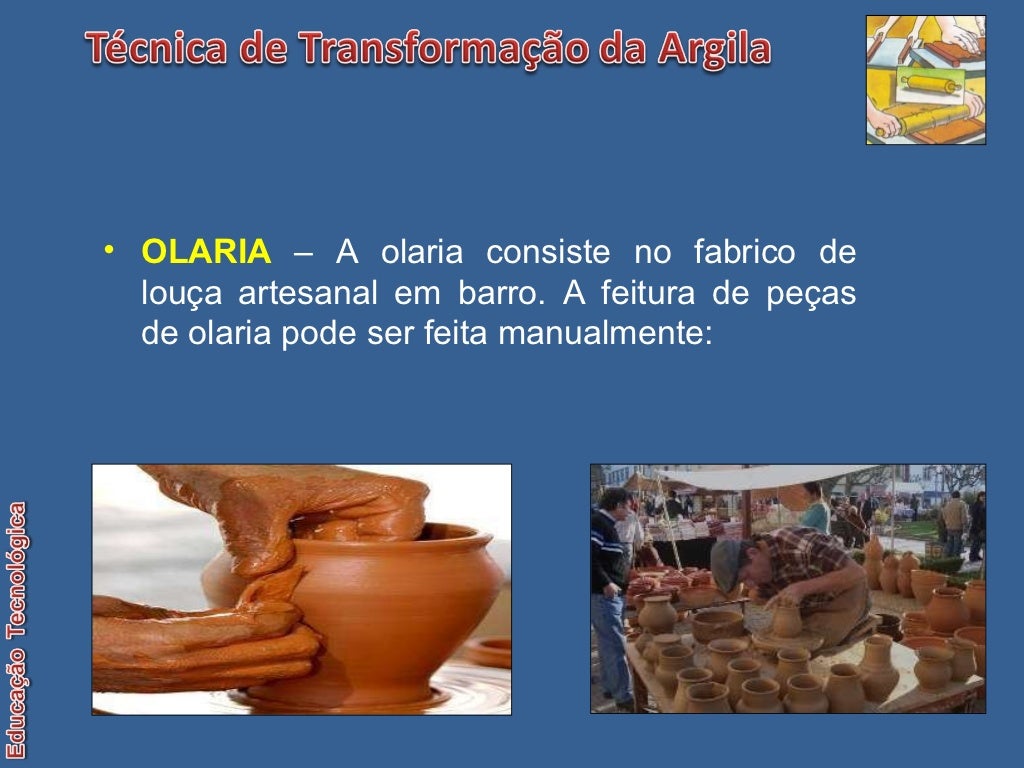 Técnica de Transformação da Argila

• OLARIA – A olaria consiste no fabrico de louça artesanal em barro. A feitura de peças de olaria pode ser feita manualmente:

Educação Tecnológica